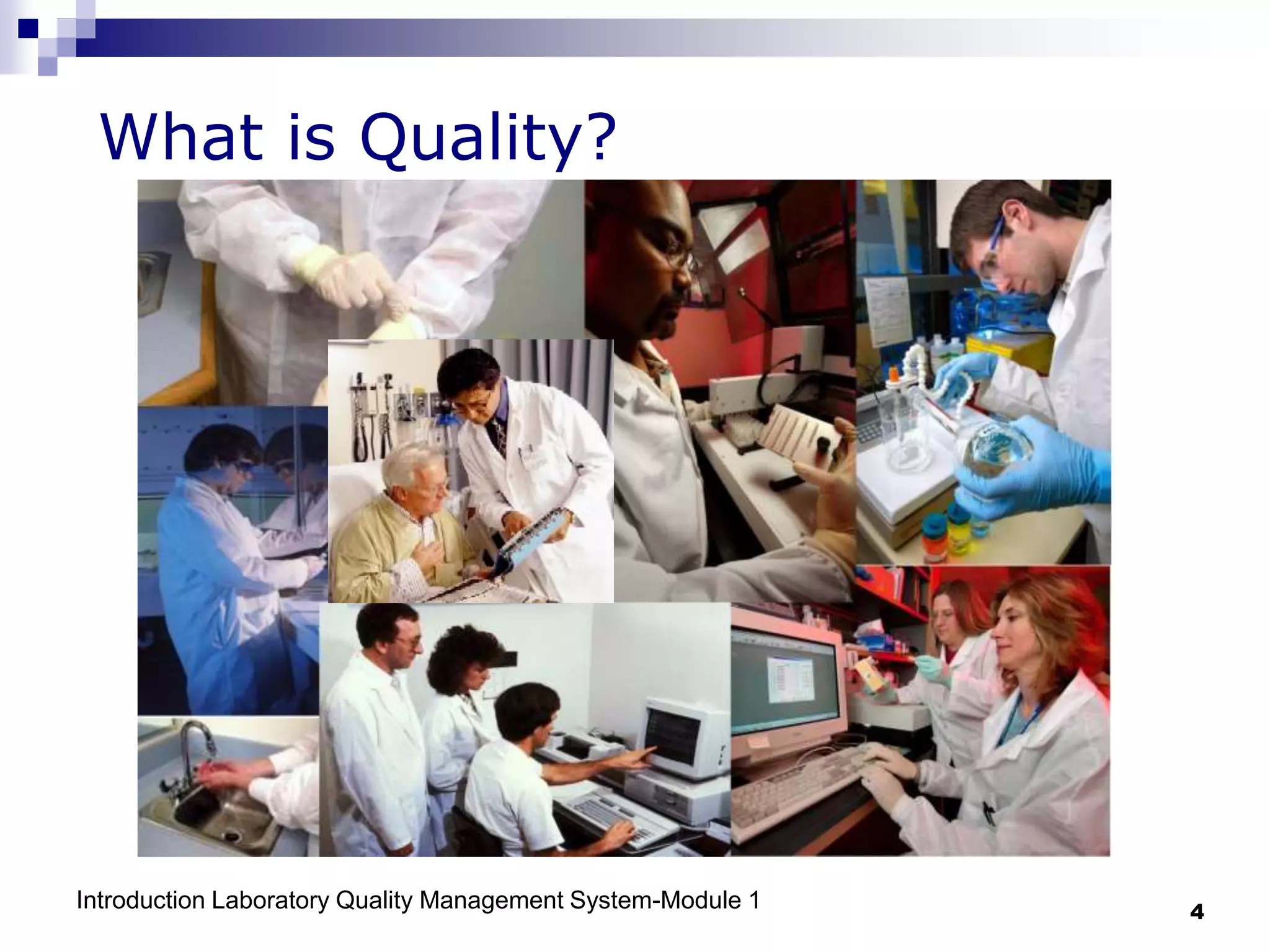 What is Quality?

Introduction Laboratory Quality Management System-Module 1

4